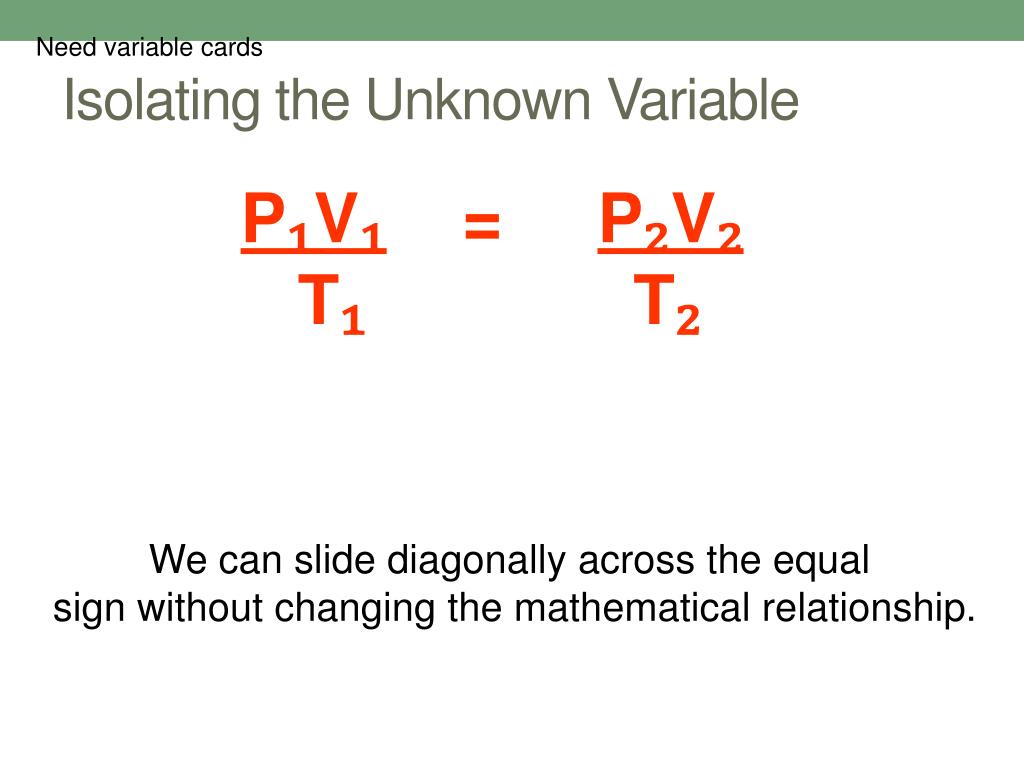 Need variable cards

Isolating the Unknown Variable

$\frac{P_1V_1}{T_1} = \frac{P_2V_2}{T_2}$

We can slide diagonally across the equal sign without changing the mathematical relationship.